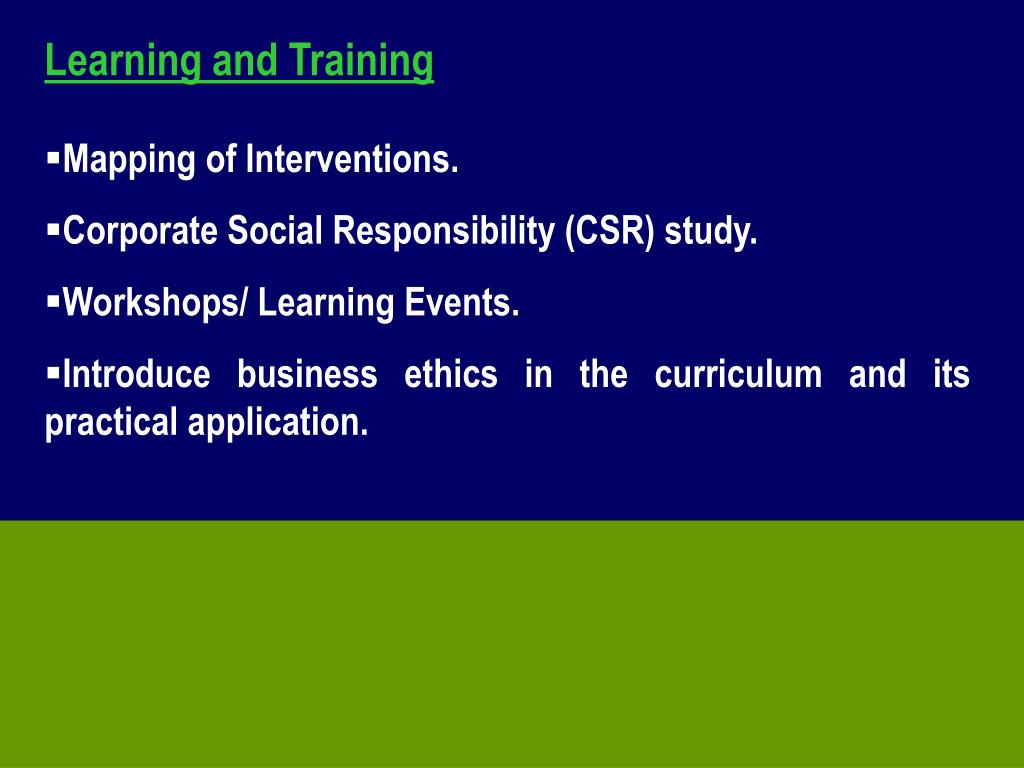 Learning and Training

▪Mapping of Interventions.

▪Corporate Social Responsibility (CSR) study.

▪Workshops/ Learning Events.

▪Introduce business ethics in the curriculum and its practical application.